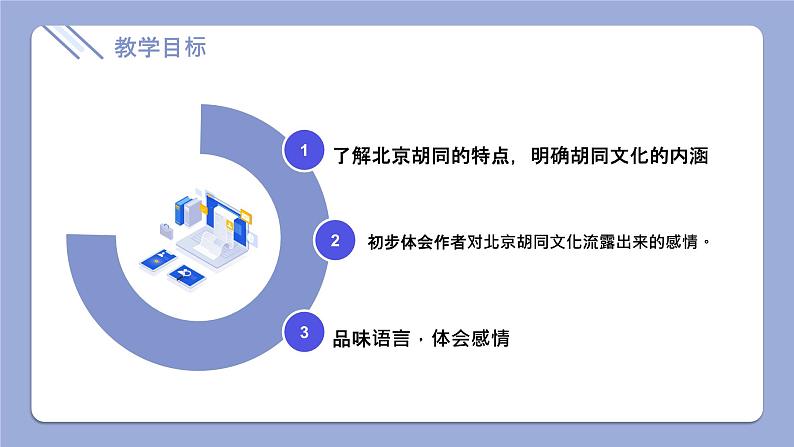 教学目标

1 了解北京胡同的特点，明确胡同文化的内涵

2 初步体会作者对北京胡同文化流露出来的感情。

3 品味语言，体会感情